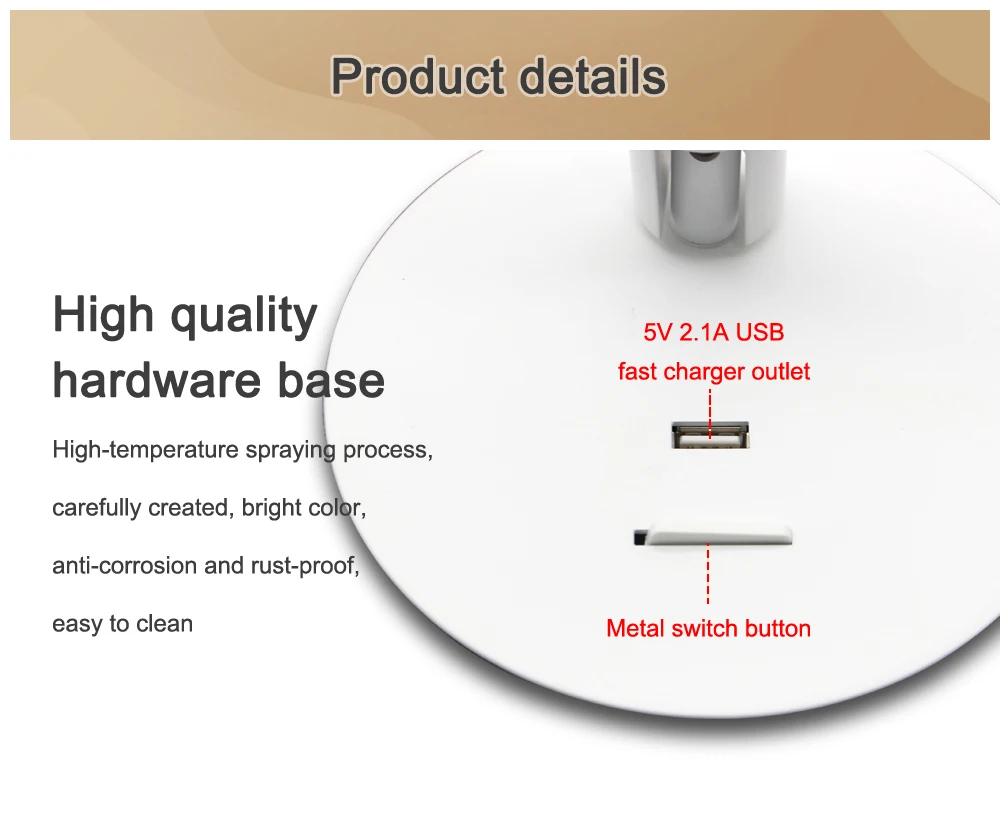 Product details

High quality hardware base

High-temperature spraying process,

carefully created, bright color,

anti-corrosion and rust-proof,

easy to clean

5V 2.1A USB
fast charger outlet

Metal switch button